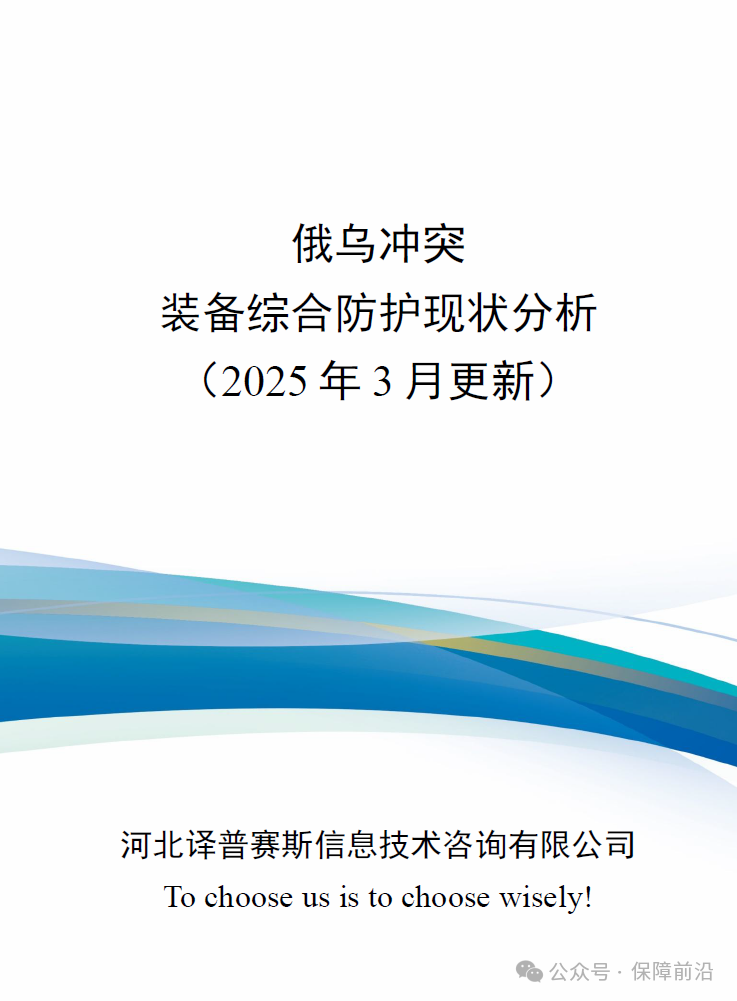 俄乌冲突
装备综合防护现状分析
（2025 年 3 月更新）

河北译普赛斯信息技术咨询有限公司
To choose us is to choose wisely!

公众号 · 保障前沿